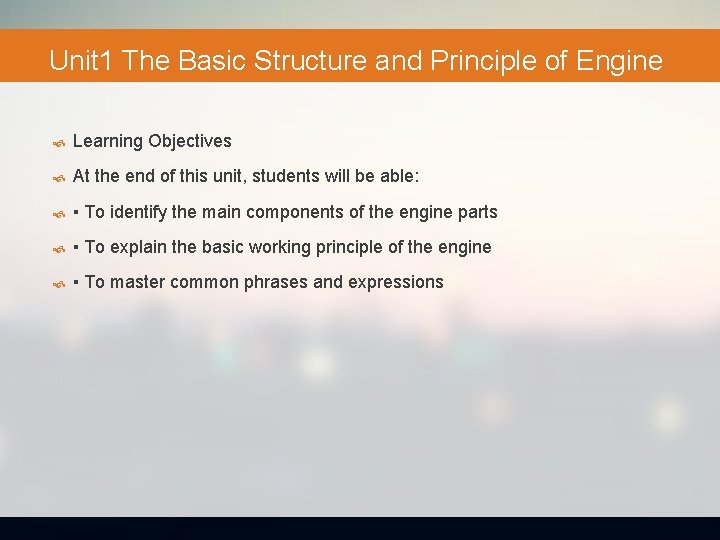 Unit1 The Basic Structure and Principle of Engine

Learning Objectives

At the end of this unit, students will be able:

▪ To identify the main components of the engine parts

▪ To explain the basic working principle of the engine

▪ To master common phrases and expressions